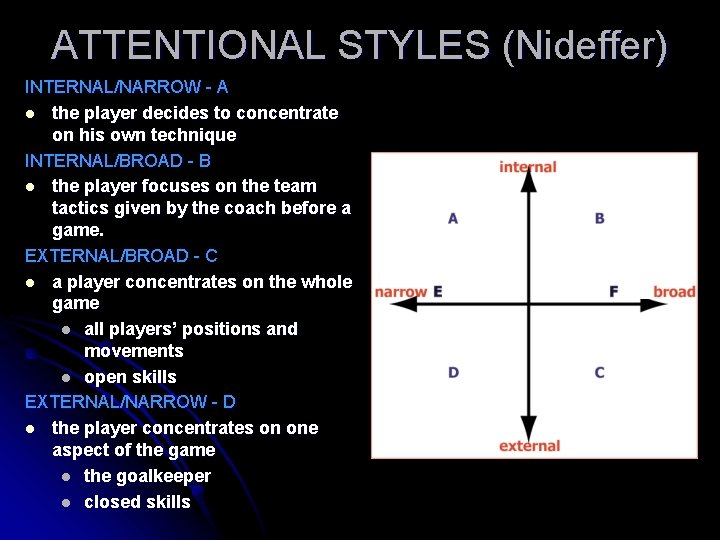 ATTENTIONAL STYLES (Nideffer)

INTERNAL/NARROW - A

• the player decides to concentrate on his own technique

INTERNAL/BROAD - B

• the player focuses on the team tactics given by the coach before a game.

EXTERNAL/BROAD - C

• a player concentrates on the whole game

• all players' positions and movements

• open skills

EXTERNAL/NARROW - D

• the player concentrates on one aspect of the game

• the goalkeeper

• closed skills

internal

A

B

narrow E

F broad

D

C

external